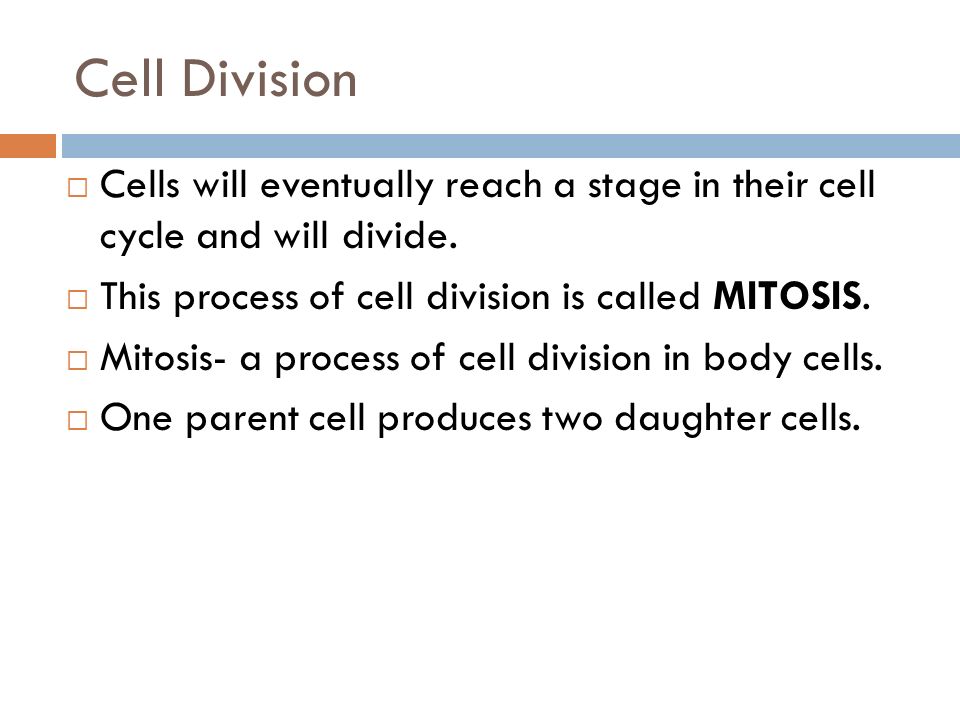 Cell Division

□ Cells will eventually reach a stage in their cell cycle and will divide.

□ This process of cell division is called **MITOSIS**.

□ Mitosis- a process of cell division in body cells.

□ One parent cell produces two daughter cells.